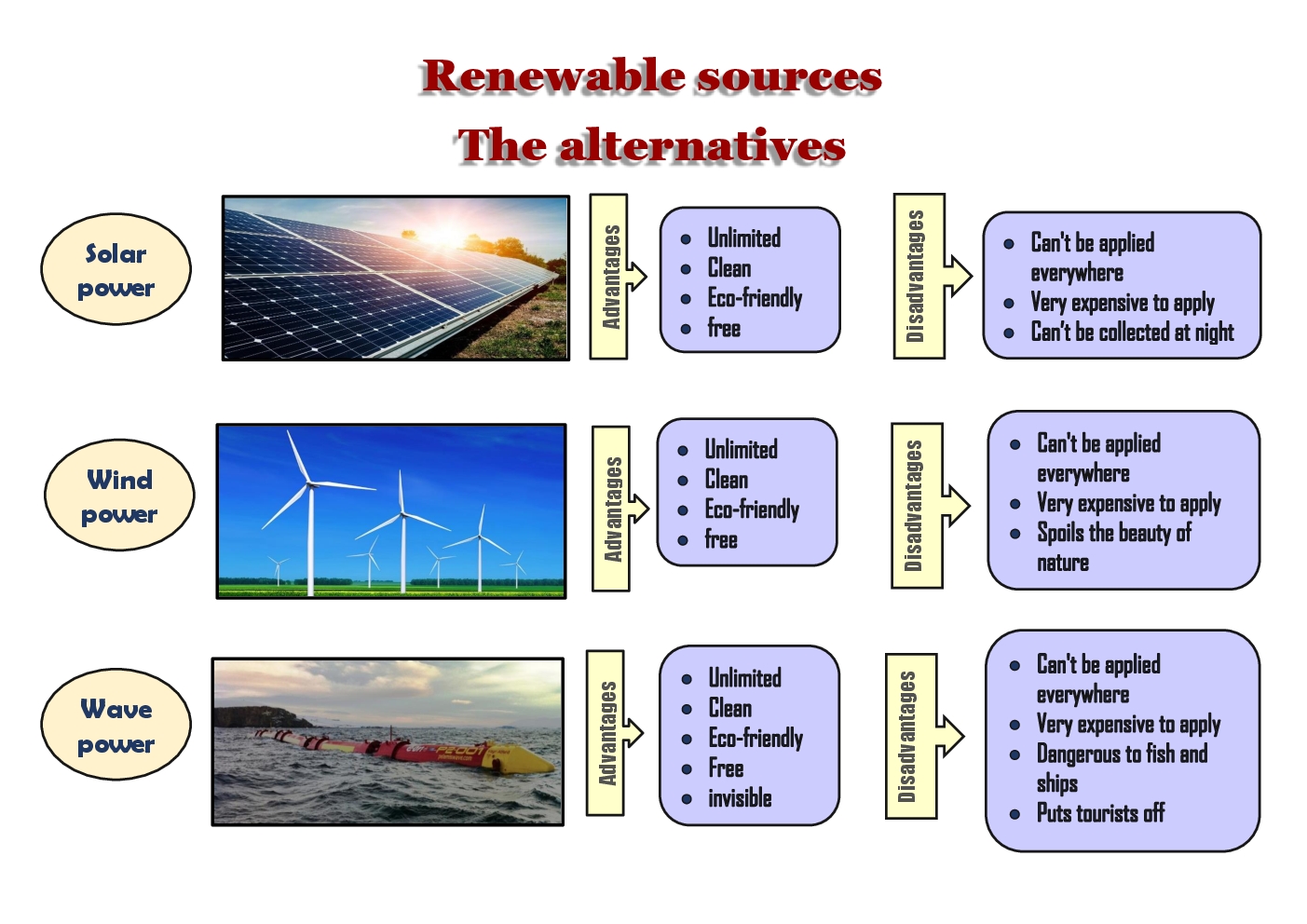 Renewable sources
The alternatives

Solar power

Advantages

- Unlimited
- Clean
- Eco-friendly
- free

Disadvantages

- Can't be applied everywhere
- Very expensive to apply
- Can't be collected at night

Wind power

Advantages

- Unlimited
- Clean
- Eco-friendly
- free

Disadvantages

- Can't be applied everywhere
- Very expensive to apply
- Spoils the beauty of nature

Wave power

Advantages

- Unlimited
- Clean
- Eco-friendly
- Free
- invisible

Disadvantages

- Can't be applied everywhere
- Very expensive to apply
- Dangerous to fish and ships
- Puts tourists off